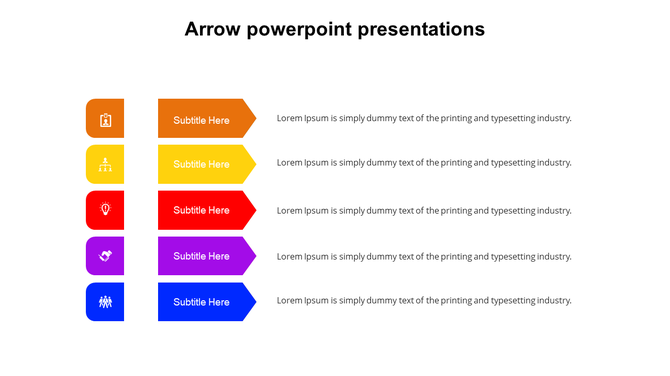 Arrow powerpoint presentations

Subtitle Here

Lorem Ipsum is simply dummy text of the printing and typesetting industry.

Subtitle Here

Lorem Ipsum is simply dummy text of the printing and typesetting industry.

Subtitle Here

Lorem Ipsum is simply dummy text of the printing and typesetting industry.

Subtitle Here

Lorem Ipsum is simply dummy text of the printing and typesetting industry.

Subtitle Here

Lorem Ipsum is simply dummy text of the printing and typesetting industry.